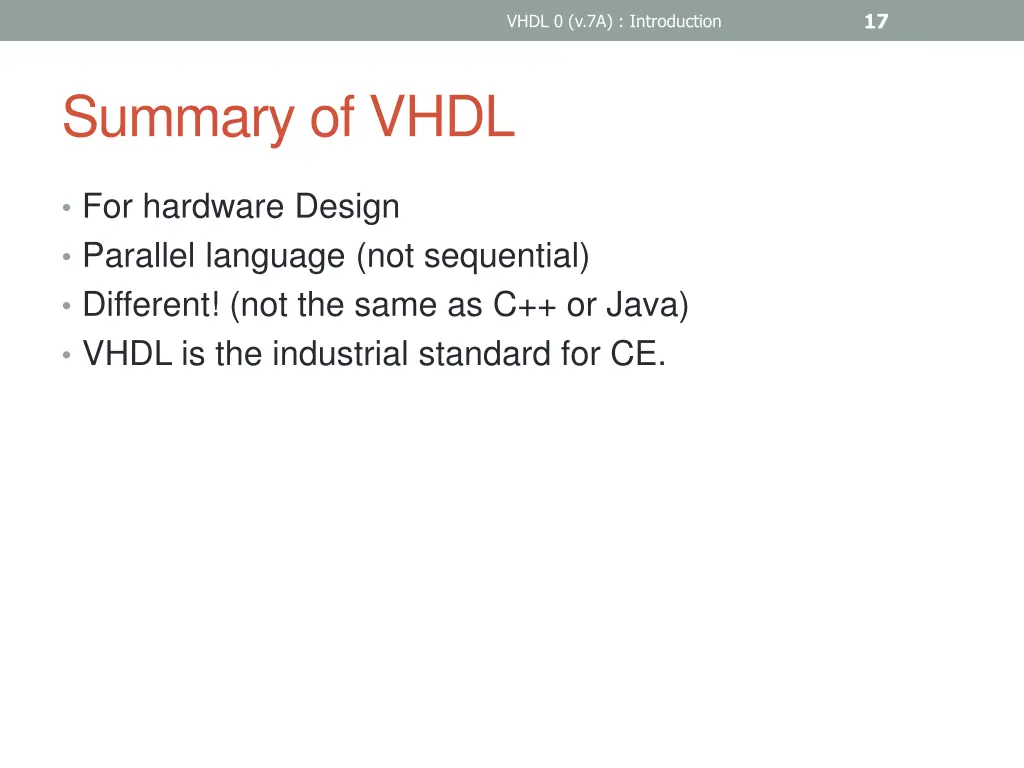 VHDL 0 (v.7A) : Introduction

17

Summary of VHDL

• For hardware Design
• Parallel language (not sequential)
• Different! (not the same as C++ or Java)
• VHDL is the industrial standard for CE.